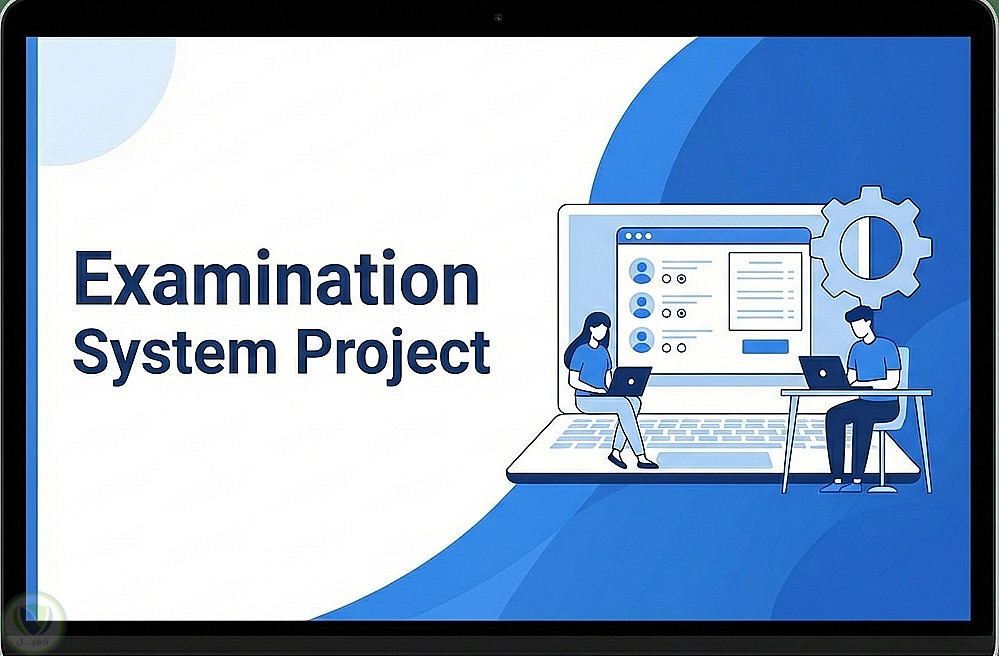 Examination
System Project